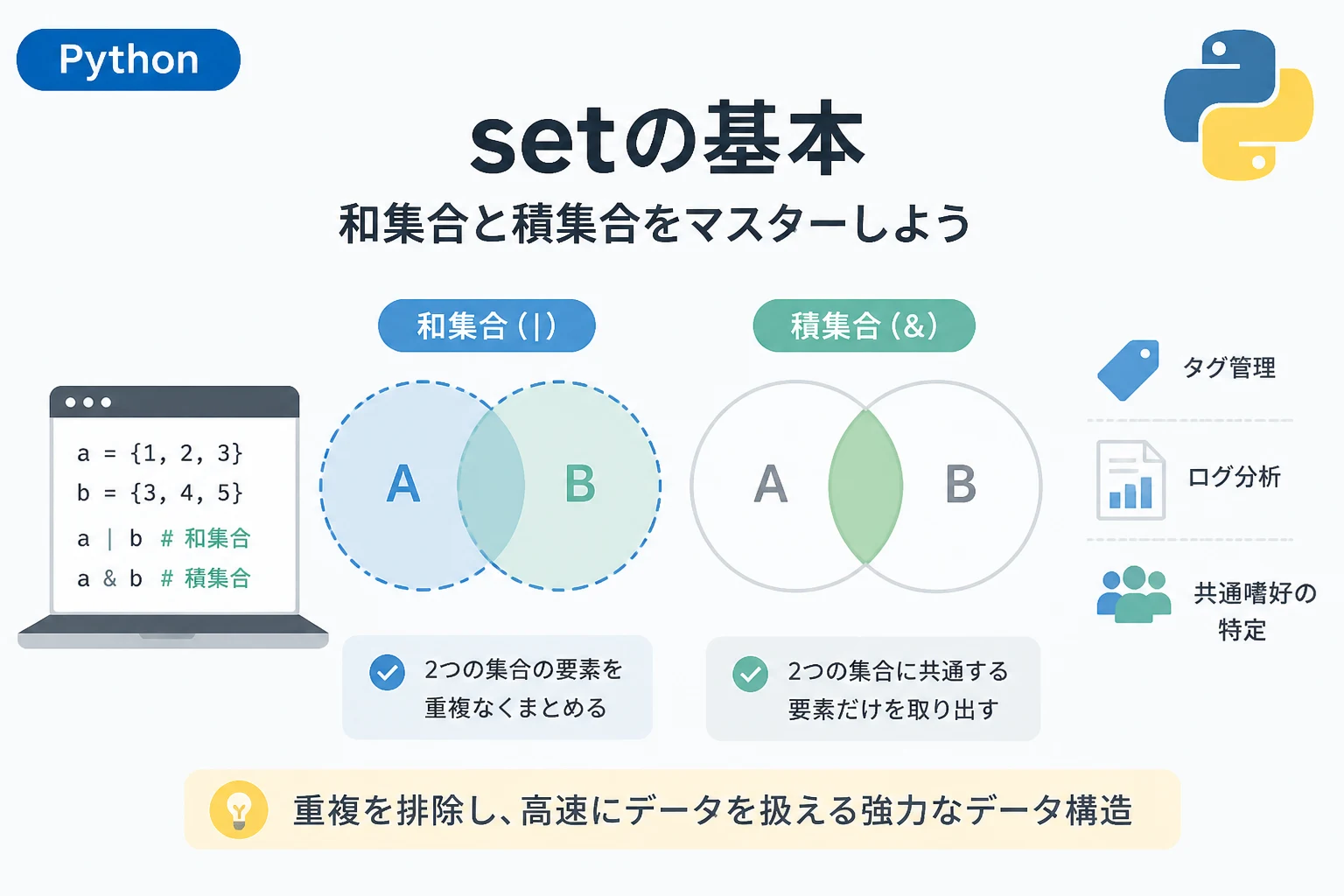 Python

setの基本

和集合と積集合をマスターしよう

a = {1, 2, 3}
b = {3, 4, 5}
a | b # 和集合
a & b # 積集合

和集合 (|)

A

B

2つの集合の要素を重複なくまとめる

積集合 (&)

A

B

2つの集合に共通する要素だけを取り出す

タグ管理

ログ分析

共通嗜好の特定

重複を排除し、高速にデータを扱える強力なデータ構造